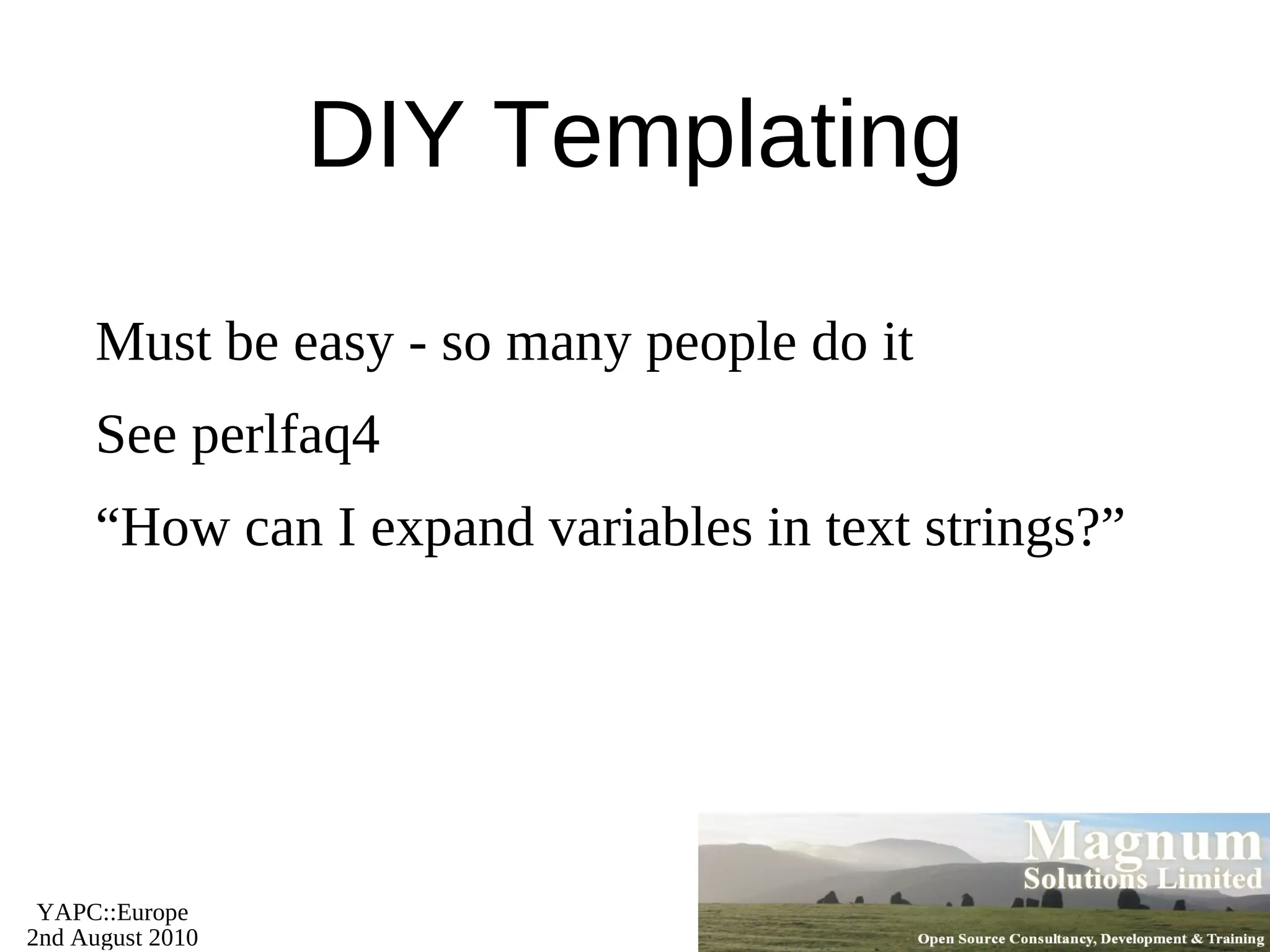 DIY Templating

Must be easy - so many people do it

See perlfaq4

“How can I expand variables in text strings?”

YAPC::Europe
2nd August 2010

Magnum
Solutions Limited
Open Source Consultancy, Development & Training